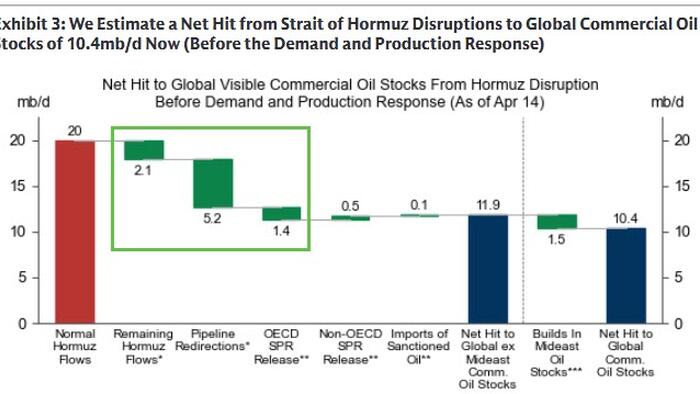 xhibit 3: We Estimate a Net Hit from Strait of Hormuz Disruptions to Global Commercial Oil tocks of 10.4mb/d Now (Before the Demand and Production Response)

Net Hit to Global Visible Commercial Oil Stocks From Hormuz Disruption Before Demand and Production Response (As of Apr 14)

mb/d

mb/d

20
15
10
5
0

20
15
10
5
0

20

2.1

5.2

1.4

0.5

0.1

11.9

1.5

10.4

Normal Hormuz Flows

Remaining Hormuz Flows*

Pipeline Redirections*

OECD SPR Release**

Non-OECD SPR Release**

Imports of Sanctioned Oil**

Net Hit to Global ex Mideast Comm. Oil Stocks

Builds In Mideast Oil Stocks***

Net Hit to Global Comm. Oil Stocks